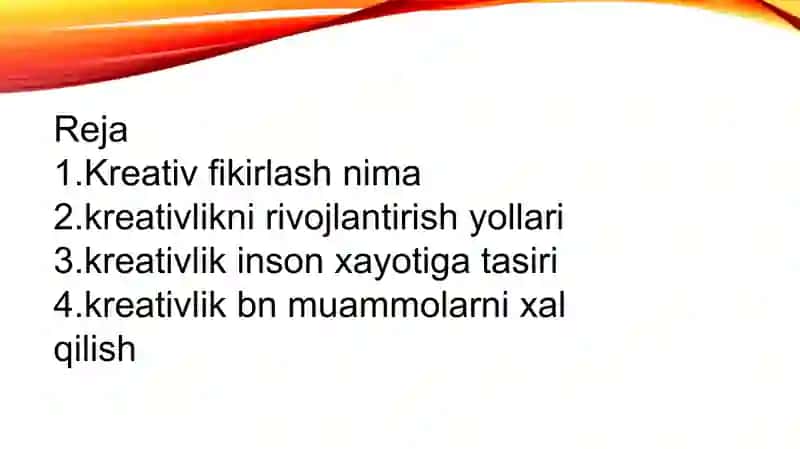 Reja
1.Kreativ fikirlash nima
2.kreativlikni rivojlantirish yollari
3.kreativlik inson xayotiga tasiri
4.kreativlik bn muammolarni xal qilish